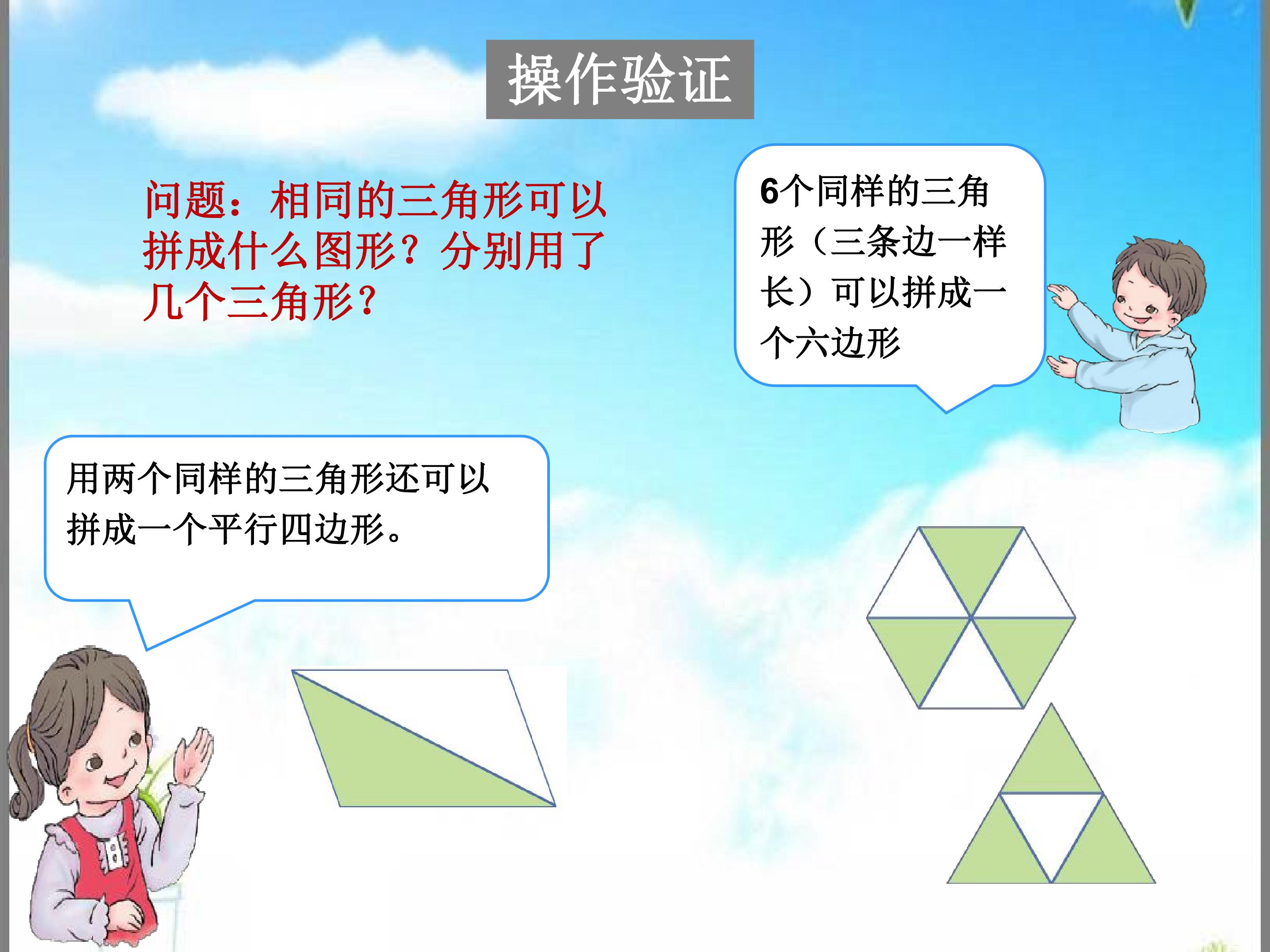 操作验证

问题：相同的三角形可以拼成什么图形？分别用了几个三角形？

6个同样的三角形（三条边一样长）可以拼成一个六边形

用两个同样的三角形还可以拼成一个平行四边形。